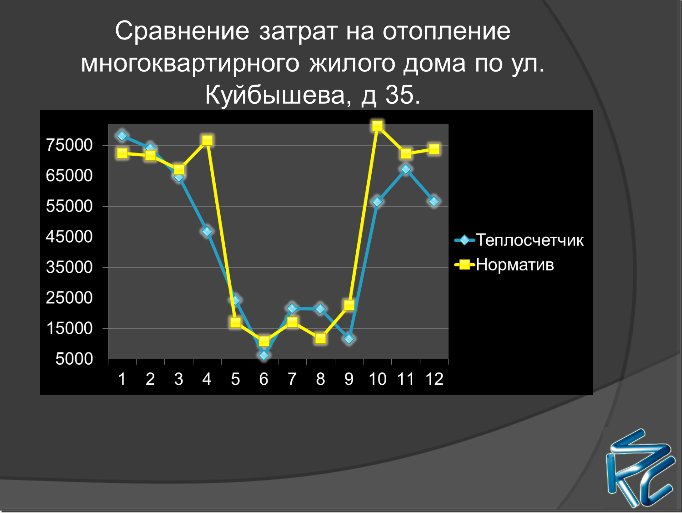 Сравнение затрат на отопление многоквартирного жилого дома по ул. Куйбышева, д 35.

75000
65000
55000
45000
35000
25000
15000
5000

1 2 3 4 5 6 7 8 9 10 11 12

Теплосчетчик
Норматив